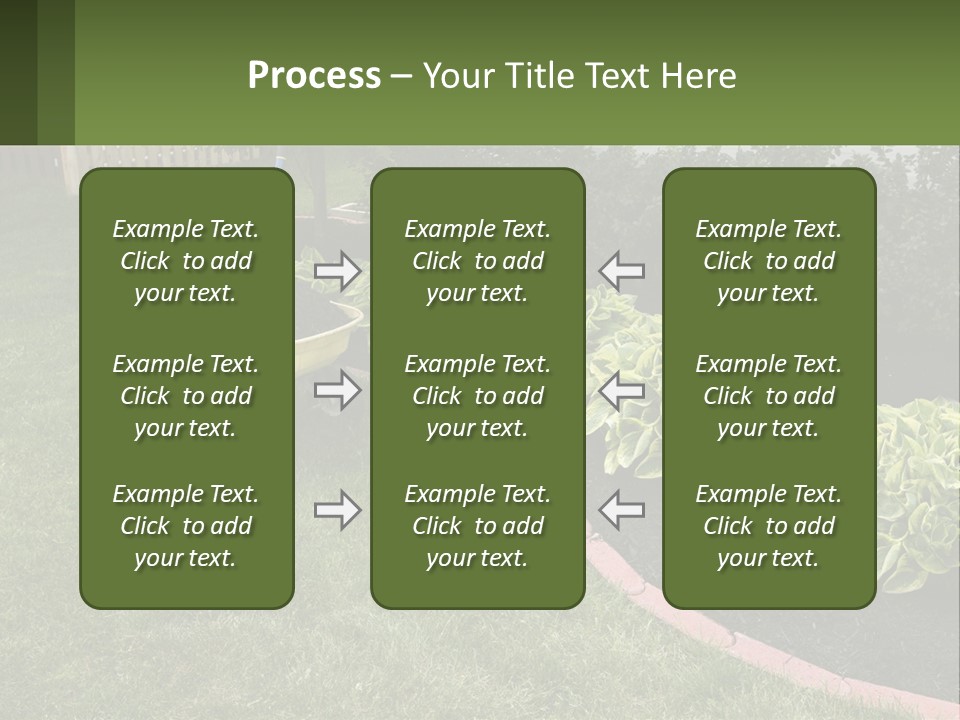 Process – Your Title Text Here

Example Text. Click to add your text.

Example Text. Click to add your text.

Example Text. Click to add your text.

Example Text. Click to add your text.

Example Text. Click to add your text.

Example Text. Click to add your text.

Example Text. Click to add your text.

Example Text. Click to add your text.

Example Text. Click to add your text.